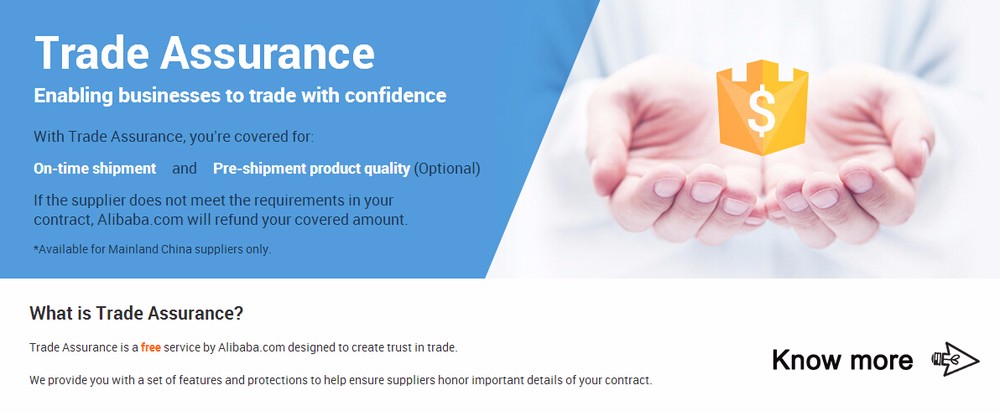 Trade Assurance

Enabling businesses to trade with confidence

With Trade Assurance, you're covered for:

On-time shipment and Pre-shipment product quality (Optional)

If the supplier does not meet the requirements in your contract, Alibaba.com will refund your covered amount.

*Available for Mainland China suppliers only.

$

What is Trade Assurance?

Trade Assurance is a free service by Alibaba.com designed to create trust in trade.

We provide you with a set of features and protections to help ensure suppliers honor important details of your contract.

Know more